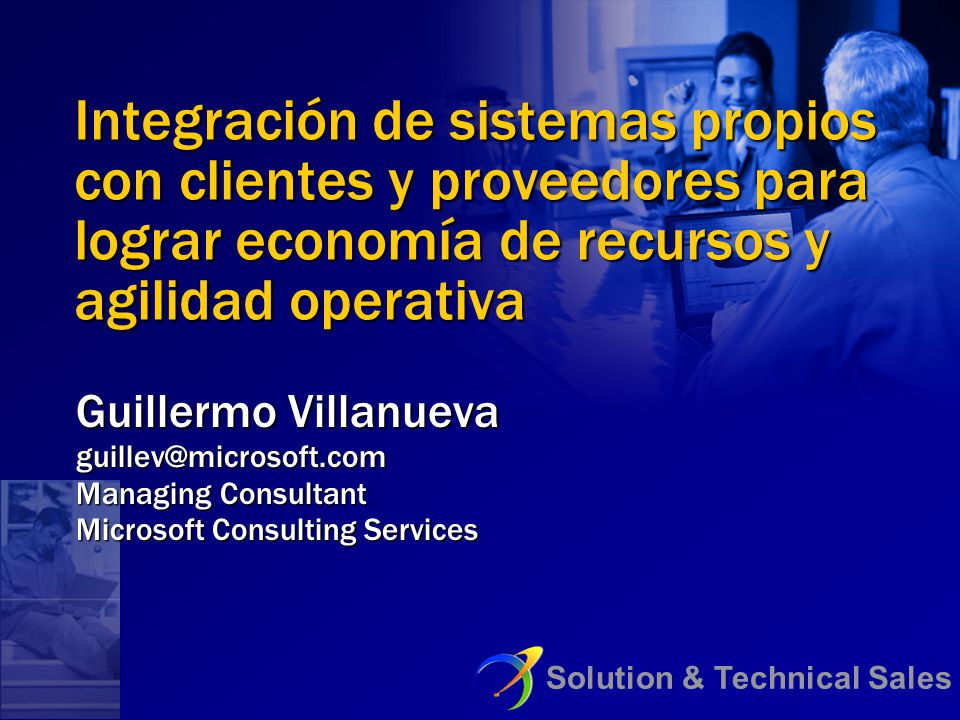 Integración de sistemas propios con clientes y proveedores para lograr economía de recursos y agilidad operativa

Guillermo Villanueva
guillev@microsoft.com
Managing Consultant
Microsoft Consulting Services

Solution & Technical Sales